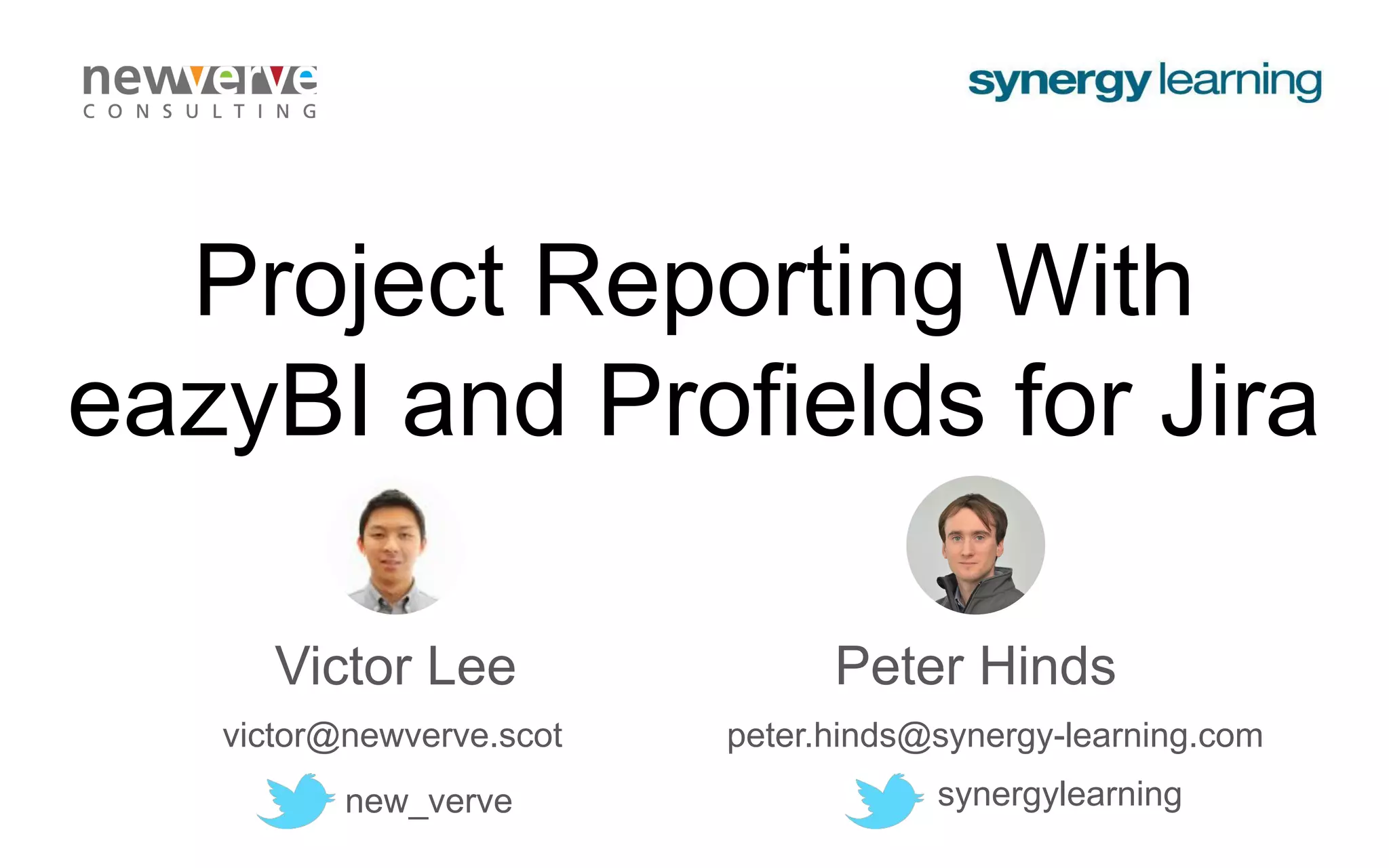 newverve
CONSULTING

synergy learning

Project Reporting With eazyBI and Profields for Jira

Victor Lee

victor@newverve.scot

new_verve

Peter Hinds

peter.hinds@synergy-learning.com

synergylearning